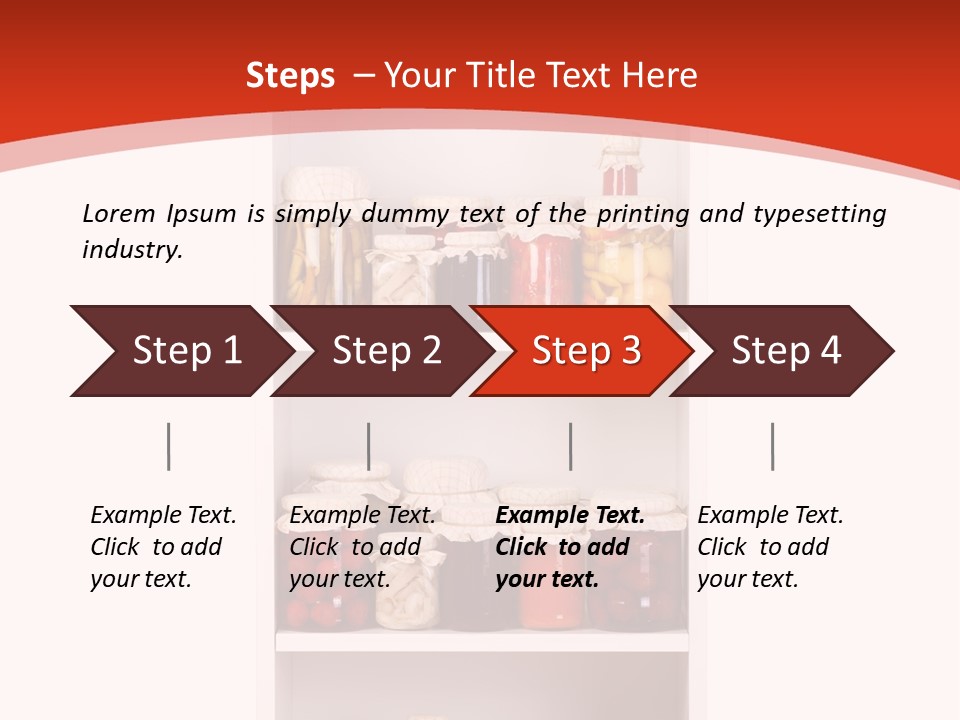 Steps – Your Title Text Here

Lorem Ipsum is simply dummy text of the printing and typesetting industry.

Step 1

Step 2

Step 3

Step 4

Example Text. Click to add your text.

Example Text. Click to add your text.

Example Text. Click to add your text.

Example Text. Click to add your text.